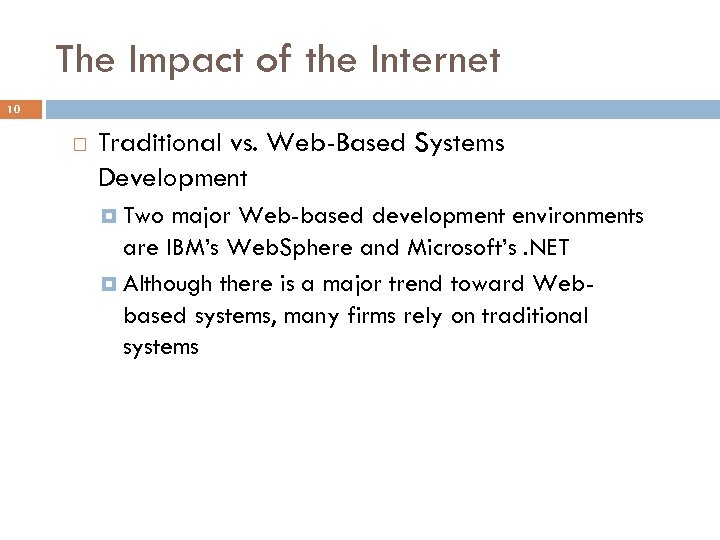 The Impact of the Internet

10

Traditional vs. Web-Based Systems Development

Two major Web-based development environments are IBM's WebSphere and Microsoft's .NET

Although there is a major trend toward Web-based systems, many firms rely on traditional systems